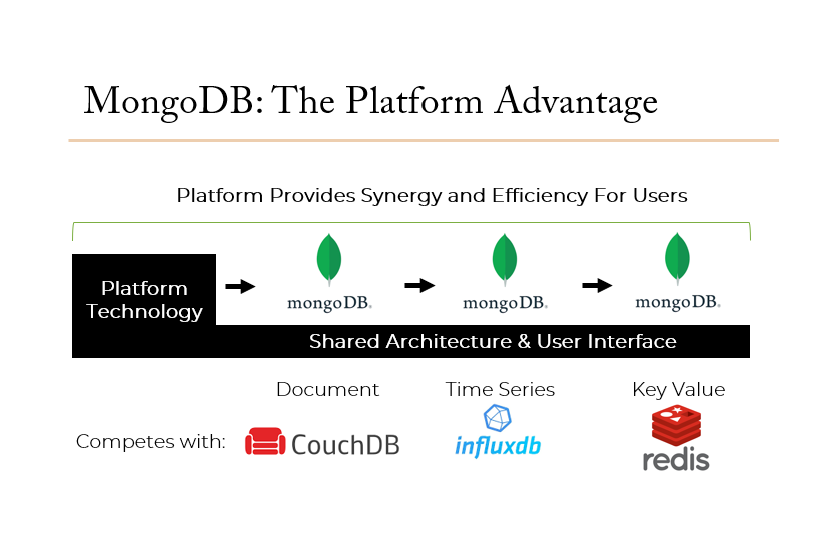 MongoDB: The Platform Advantage

Platform Provides Synergy and Efficiency For Users

Platform Technology

mongoDB.

mongoDB.

mongoDB.

Shared Architecture & User Interface

Document

Time Series

Key Value

Competes with:

CouchDB

influxdb

redis